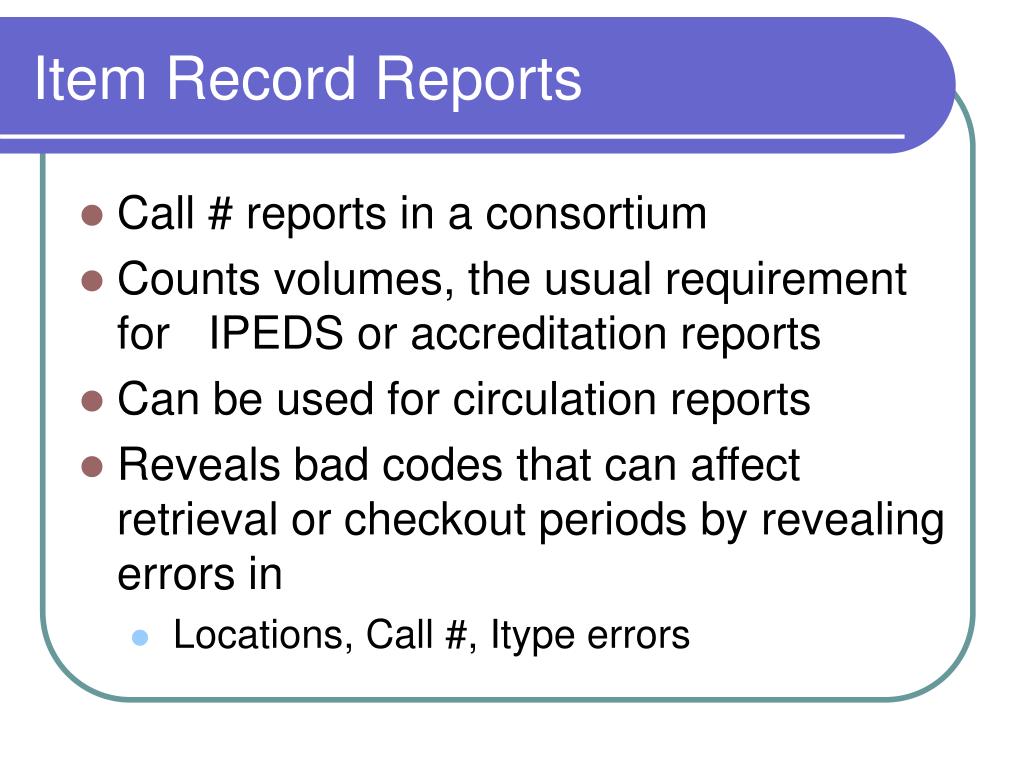 Item Record Reports

- Call # reports in a consortium
- Counts volumes, the usual requirement for IPEDS or accreditation reports
- Can be used for circulation reports
- Reveals bad codes that can affect retrieval or checkout periods by revealing errors in
  - Locations, Call #, Itype errors